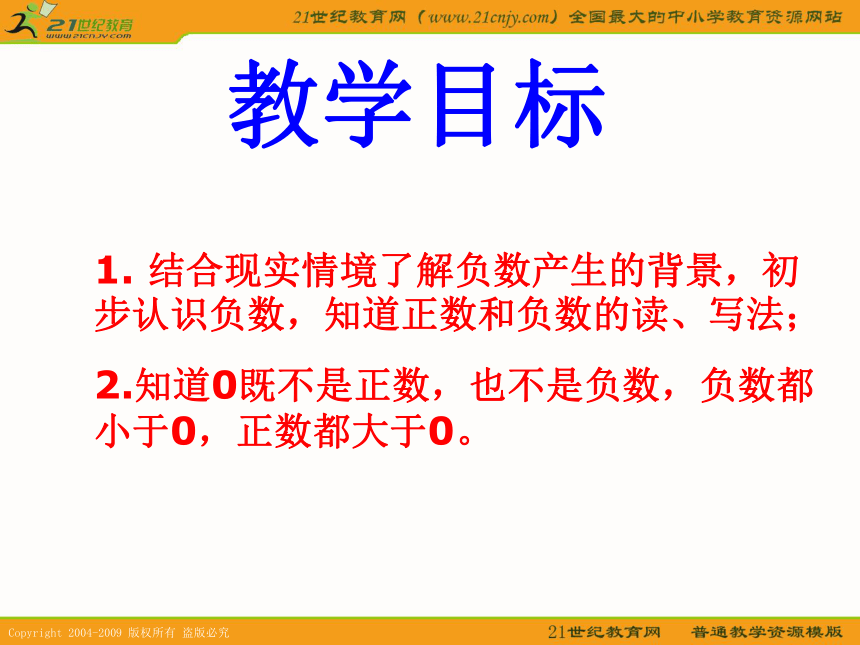 21世纪教育
www.21cnjy.com

21世纪教育网（www.21cnjy.com）全国最大的中小学教育资源网站

教学目标

1. 结合现实情境了解负数产生的背景，初步认识负数，知道正数和负数的读、写法；

2.知道0既不是正数，也不是负数，负数都小于0，正数都大于0。

Copyright 2004-2009 版权所有 盗版必究

21世纪教育网 普通教学资源模版